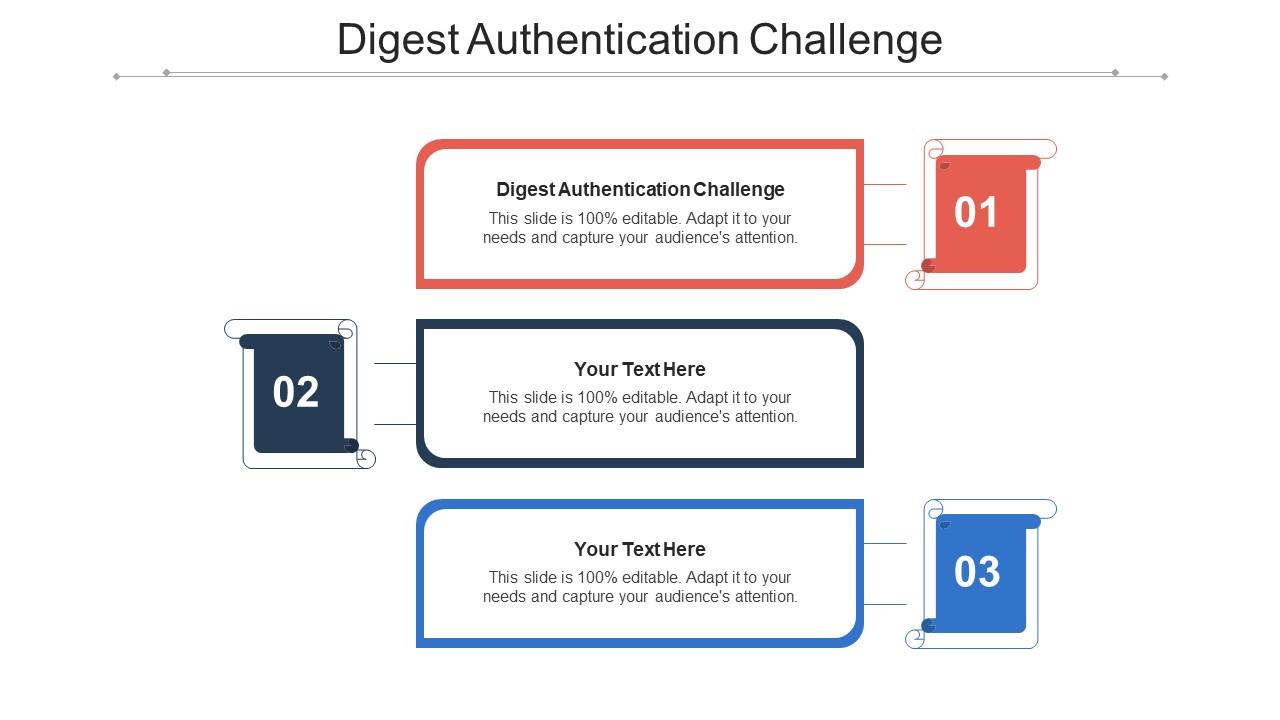 Digest Authentication Challenge

Digest Authentication Challenge
This slide is 100% editable. Adapt it to your needs and capture your audience's attention.

01

02

Your Text Here
This slide is 100% editable. Adapt it to your needs and capture your audience's attention.

Your Text Here
This slide is 100% editable. Adapt it to your needs and capture your audience's attention.

03